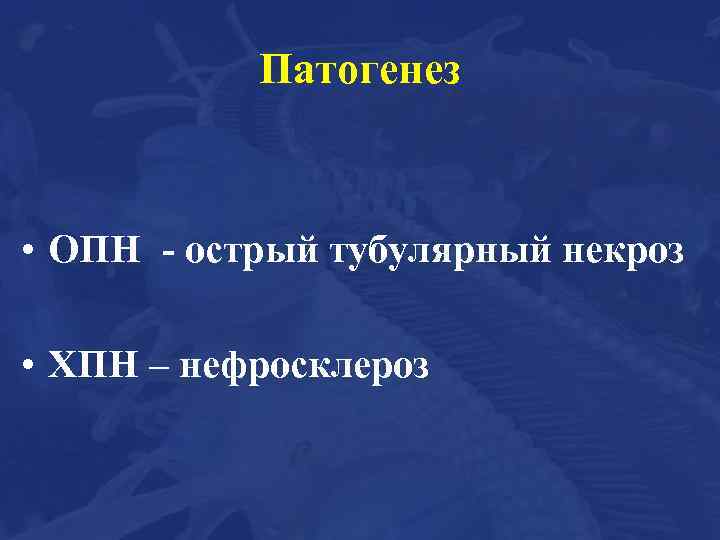 Патогенез

• ОПН - острый тубулярный некроз

• ХПН – нефросклероз